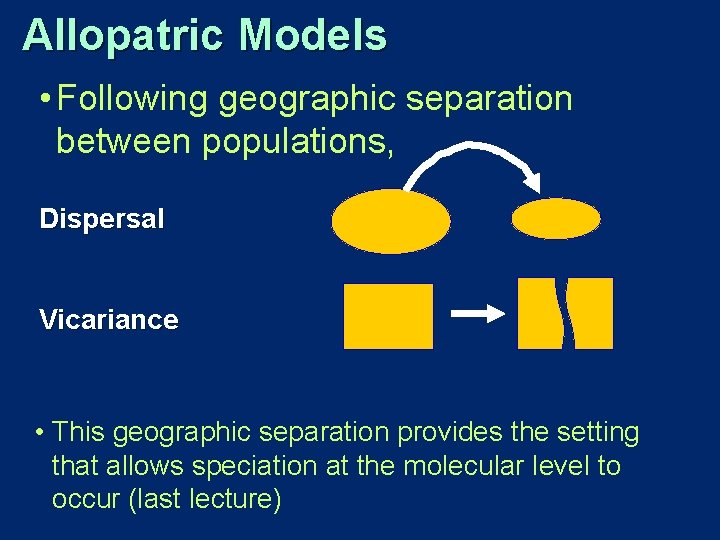 Allopatric Models

• Following geographic separation between populations,

Dispersal

Vicariance

• This geographic separation provides the setting that allows speciation at the molecular level to occur (last lecture)